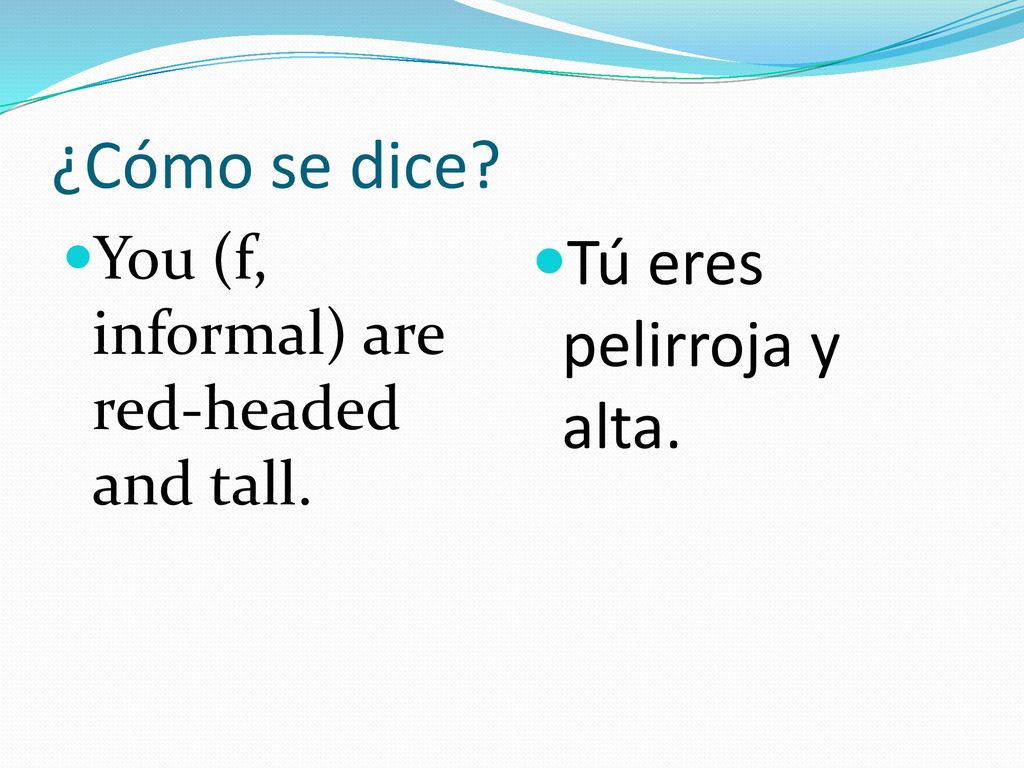 ¿Cómo se dice?

You (f, informal) are red-headed and tall.

Tú eres pelirroja y alta.